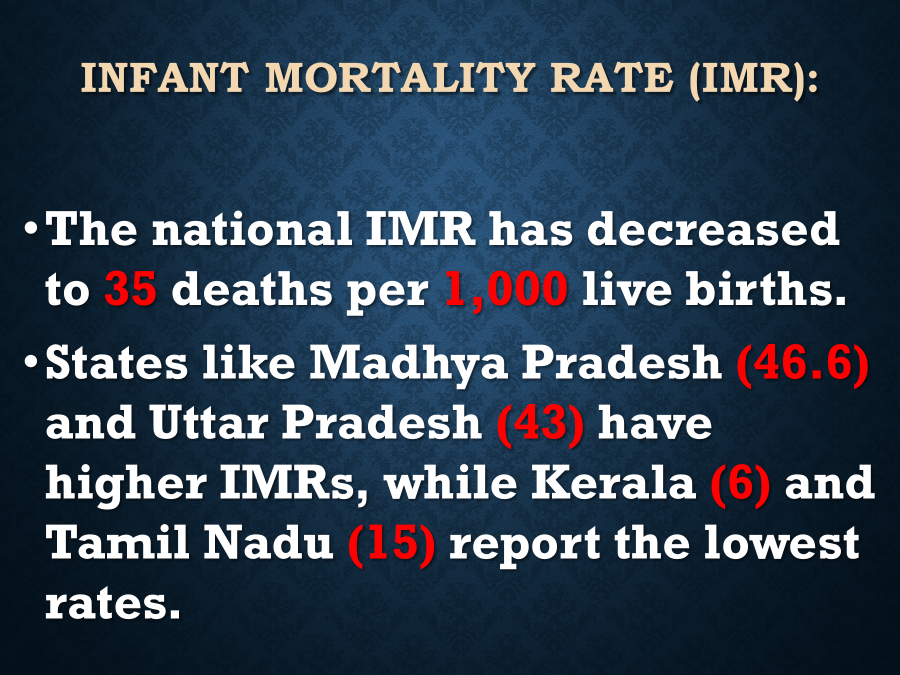 INFANT MORTALITY RATE (IMR):

• The national IMR has decreased to 35 deaths per 1,000 live births.

• States like Madhya Pradesh (46.6) and Uttar Pradesh (43) have higher IMRs, while Kerala (6) and Tamil Nadu (15) report the lowest rates.